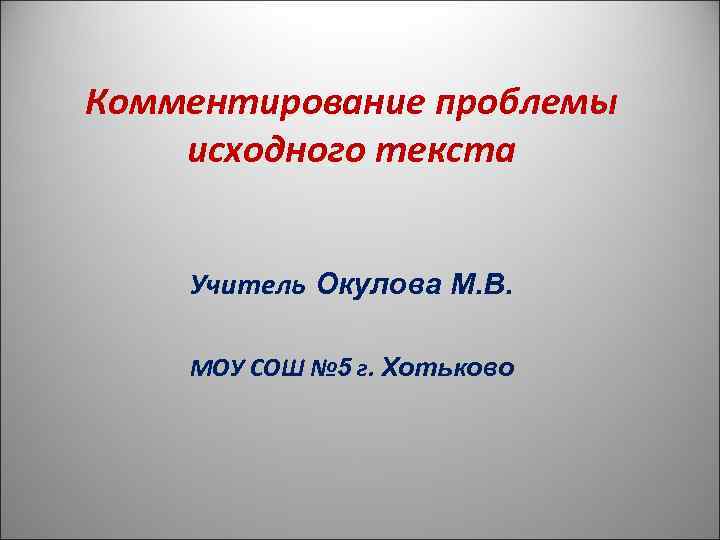 Комментирование проблемы исходного текста

Учитель Окулова М.В.

МОУ СОШ №5 г. Хотьково